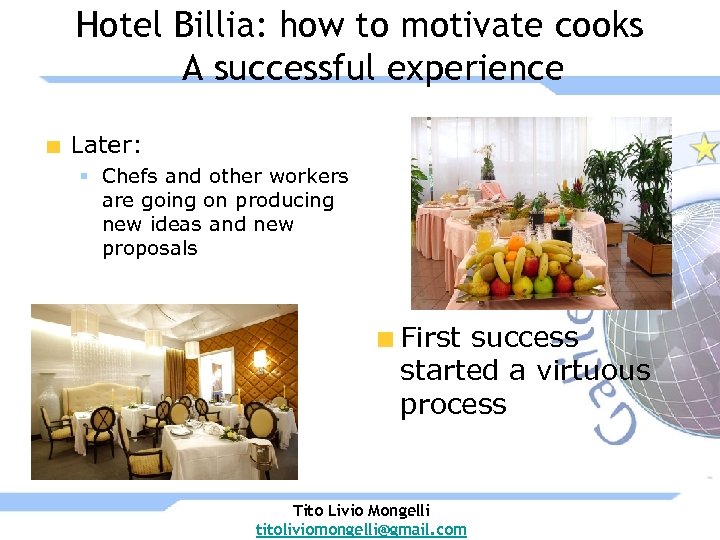 Hotel Billia: how to motivate cooks
A successful experience

Later:

Chefs and other workers are going on producing new ideas and new proposals

First success started a virtuous process

Tito Livio Mongelli
titoliviomongelli@gmail.com